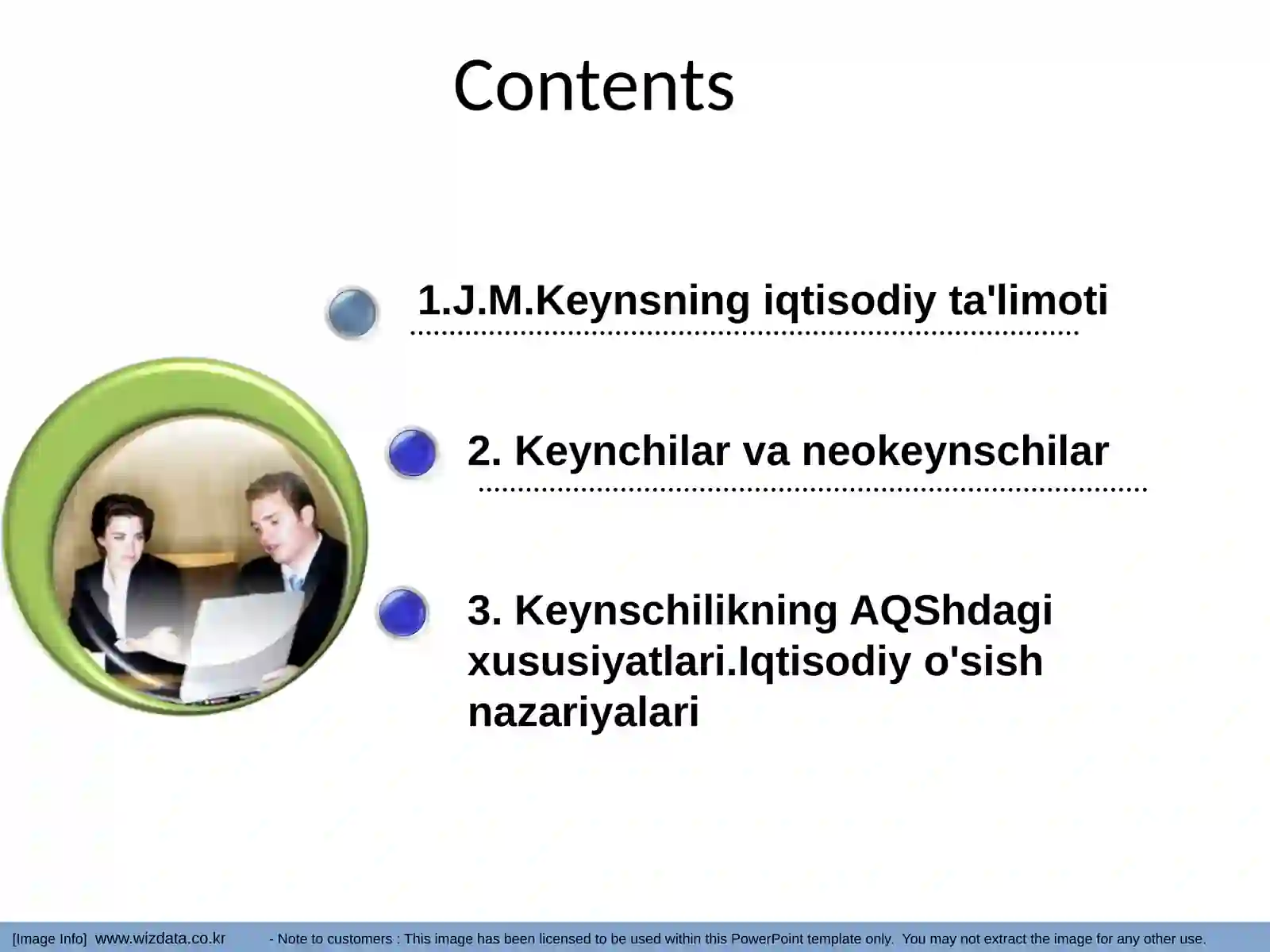 Contents

1.J.M.Keynsning iqtisodiy ta'limoti

2. Keynchilar va neokeynschilar

3. Keynschilikning AQShdagi xususiyatlari.Iqtisodiy o'sish nazariyalari

[Image Info] www.wizdata.co.kr - Note to customers : This image has been licensed to be used within this PowerPoint template only. You may not extract the image for any other use.